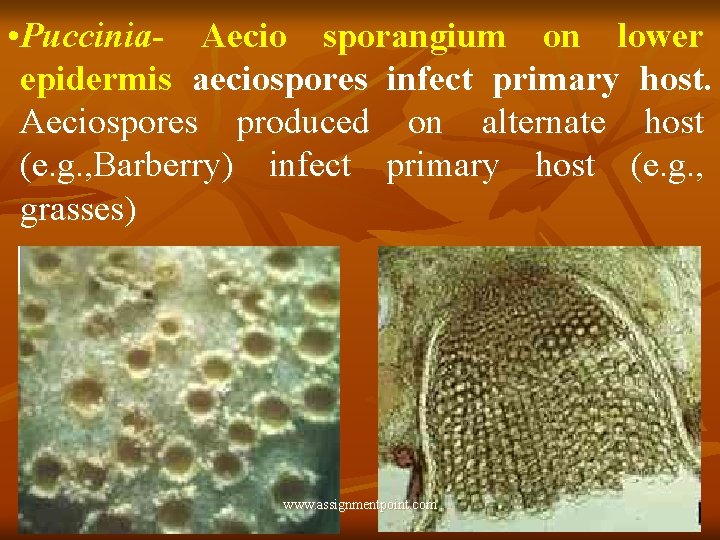 •Puccinia- Aecio sporangium on lower epidermis aeciospores infect primary host. Aeciospores produced on alternate host (e.g.,Barberry) infect primary host (e.g., grasses)

www.assignmentpoint.com